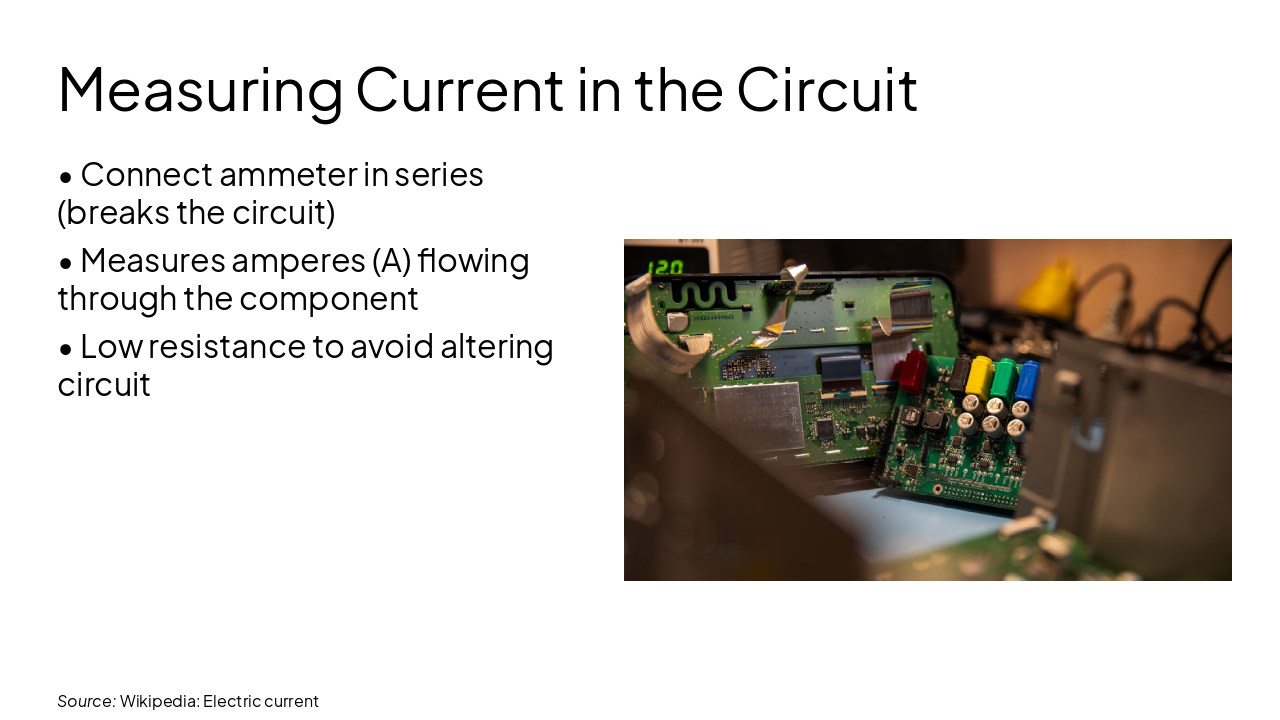 Measuring Current in the Circuit

• Connect ammeter in series (breaks the circuit)

• Measures amperes (A) flowing through the component

• Low resistance to avoid altering circuit

12.0

Source: Wikipedia: Electric current